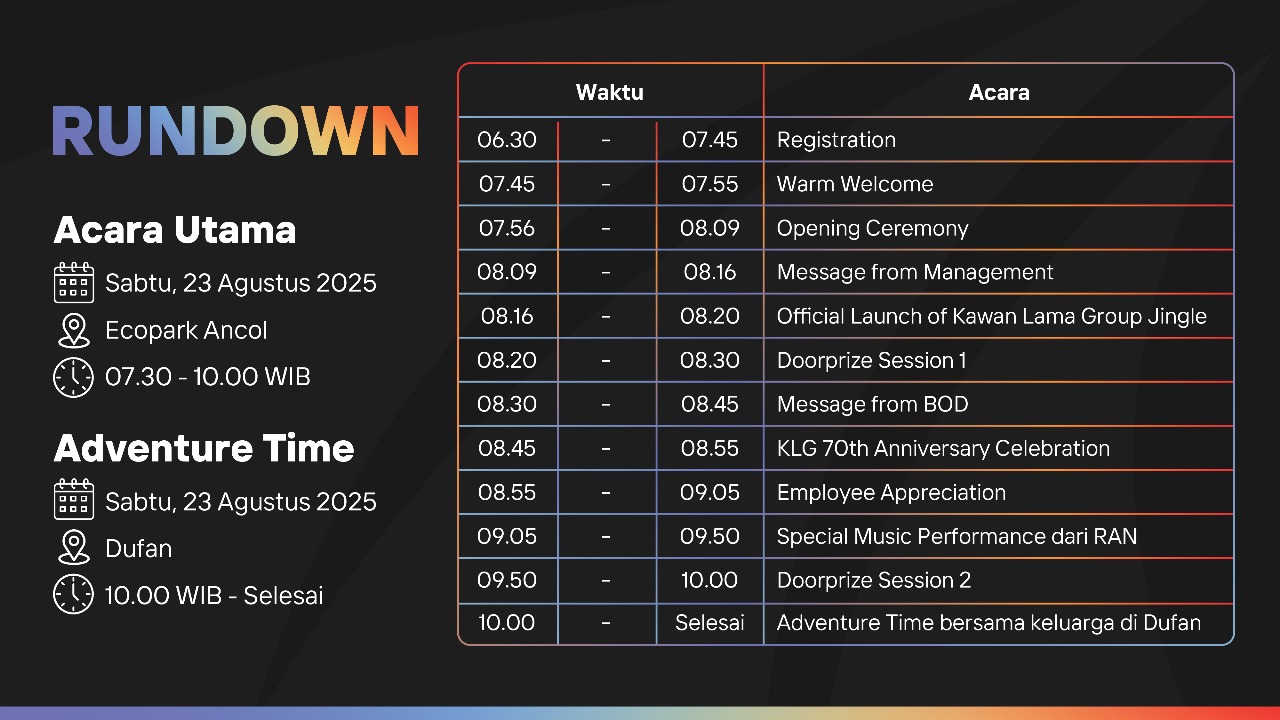 RUNDOWN

Acara Utama

Sabtu, 23 Agustus 2025

Ecopark Ancol

07.30 - 10.00 WIB

Adventure Time

Sabtu, 23 Agustus 2025

Dufan

10.00 WIB - Selesai

| Waktu | | | Acara |
|---|---|---|---|
| 06.30 | - | 07.45 | Registration |
| 07.45 | - | 07.55 | Warm Welcome |
| 07.56 | - | 08.09 | Opening Ceremony |
| 08.09 | - | 08.16 | Message from Management |
| 08.16 | - | 08.20 | Official Launch of Kawan Lama Group Jingle |
| 08.20 | - | 08.30 | Doorprize Session 1 |
| 08.30 | - | 08.45 | Message from BOD |
| 08.45 | - | 08.55 | KLG 70th Anniversary Celebration |
| 08.55 | - | 09.05 | Employee Appreciation |
| 09.05 | - | 09.50 | Special Music Performance dari RAN |
| 09.50 | - | 10.00 | Doorprize Session 2 |
| 10.00 | - | Selesai | Adventure Time bersama keluarga di Dufan |